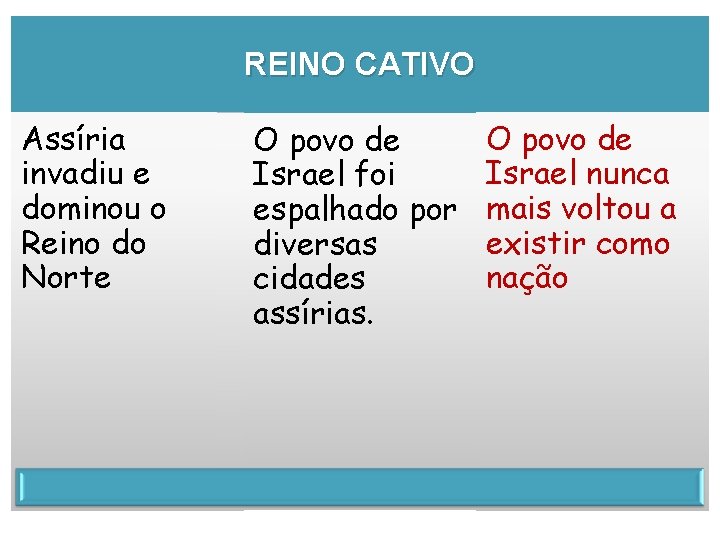 REINO CATIVO

Assíria invadiu e dominou o Reino do Norte

O povo de Israel foi espalhado por diversas cidades assírias.

O povo de Israel nunca mais voltou a existir como nação